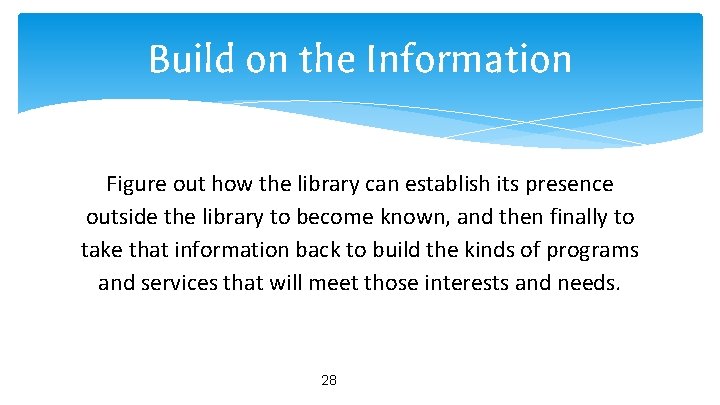 Build on the Information

Figure out how the library can establish its presence outside the library to become known, and then finally to take that information back to build the kinds of programs and services that will meet those interests and needs.

28